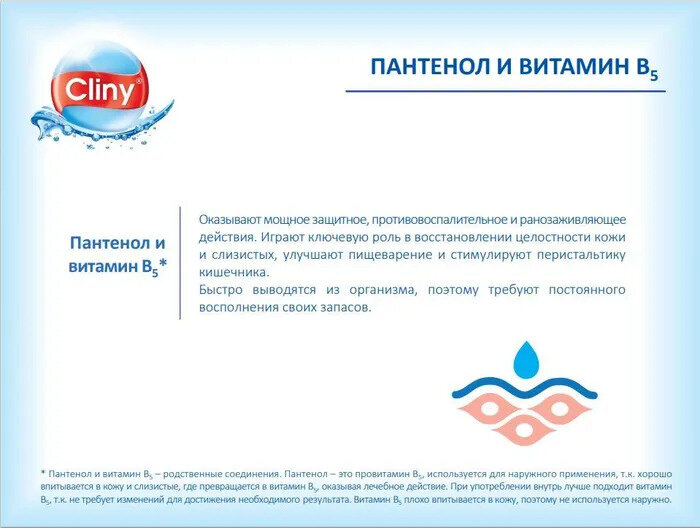 Cliny®

ПАНТЕНОЛ И ВИТАМИН $B_5$

Пантенол и витамин $B_5$*

Оказывают мощное защитное, противовоспалительное и ранозаживляющее действия. Играют ключевую роль в восстановлении целостности кожи и слизистых, улучшают пищеварение и стимулируют перистальтику кишечника.
Быстро выводятся из организма, поэтому требуют постоянного восполнения своих запасов.

* Пантенол и витамин $B_5$ – родственные соединения. Пантенол – это провитамин $B_5$, используется для наружного применения, т.к. хорошо впитывается в кожу и слизистые, где превращается в витамин $B_5$, оказывая лечебное действие. При употреблении внутрь лучше подходит витамин $B_5$, т.к. не требует изменений для достижения необходимого результата. Витамин $B_5$ плохо впитывается в кожу, поэтому не используется наружно.